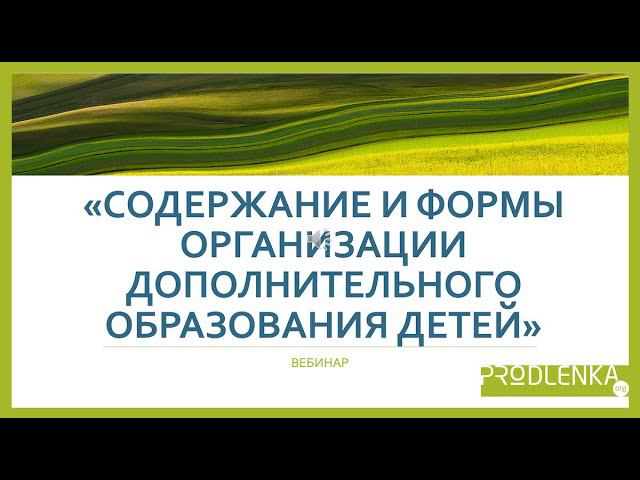 «СОДЕРЖАНИЕ И ФОРМЫ ОРГАНИЗАЦИИ ДОПОЛНИТЕЛЬНОГО ОБРАЗОВАНИЯ ДЕТЕЙ»

ВЕБИНАР

PRODLENKA.org